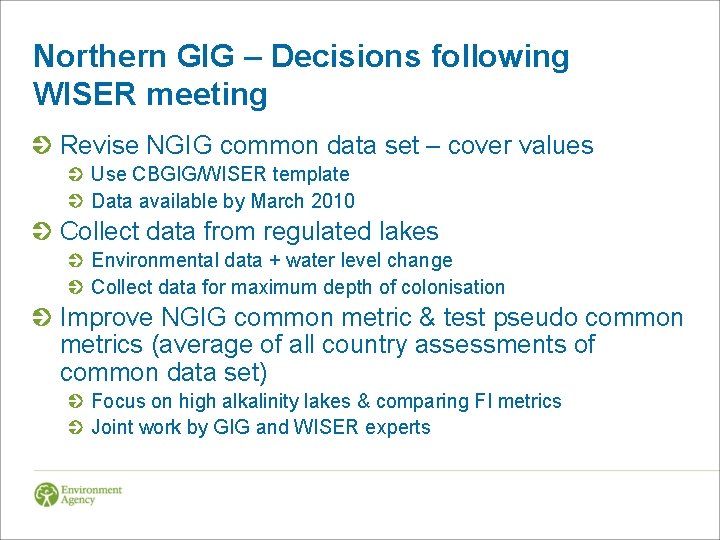 Northern GIG – Decisions following WISER meeting

Revise NGIG common data set – cover values
Use CBGIG/WISER template
Data available by March 2010

Collect data from regulated lakes
Environmental data + water level change
Collect data for maximum depth of colonisation

Improve NGIG common metric & test pseudo common metrics (average of all country assessments of common data set)
Focus on high alkalinity lakes & comparing FI metrics
Joint work by GIG and WISER experts

Environment Agency